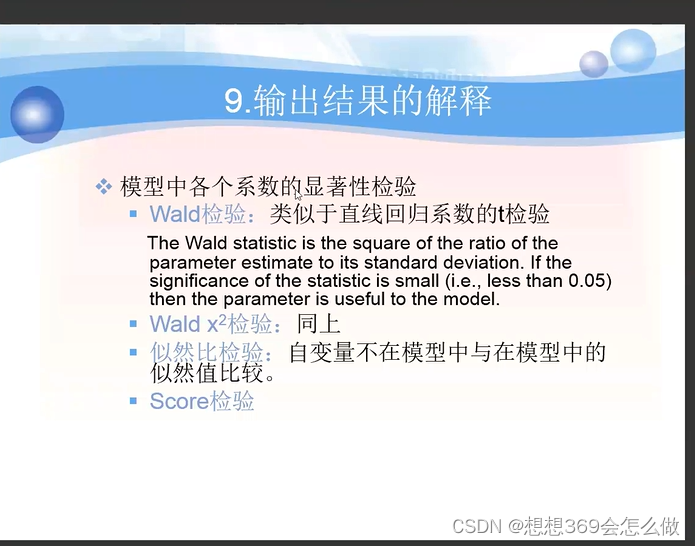 9.输出结果的解释

❖ 模型中各个系数的显著性检验

▪ Wald检验：类似于直线回归系数的t检验

The Wald statistic is the square of the ratio of the parameter estimate to its standard deviation. If the significance of the statistic is small (i.e., less than 0.05) then the parameter is useful to the model.

▪ Wald $x^2$检验：同上

▪ 似然比检验：自变量不在模型中与在模型中的似然值比较。

▪ Score检验

CSDN @想想369会怎么做